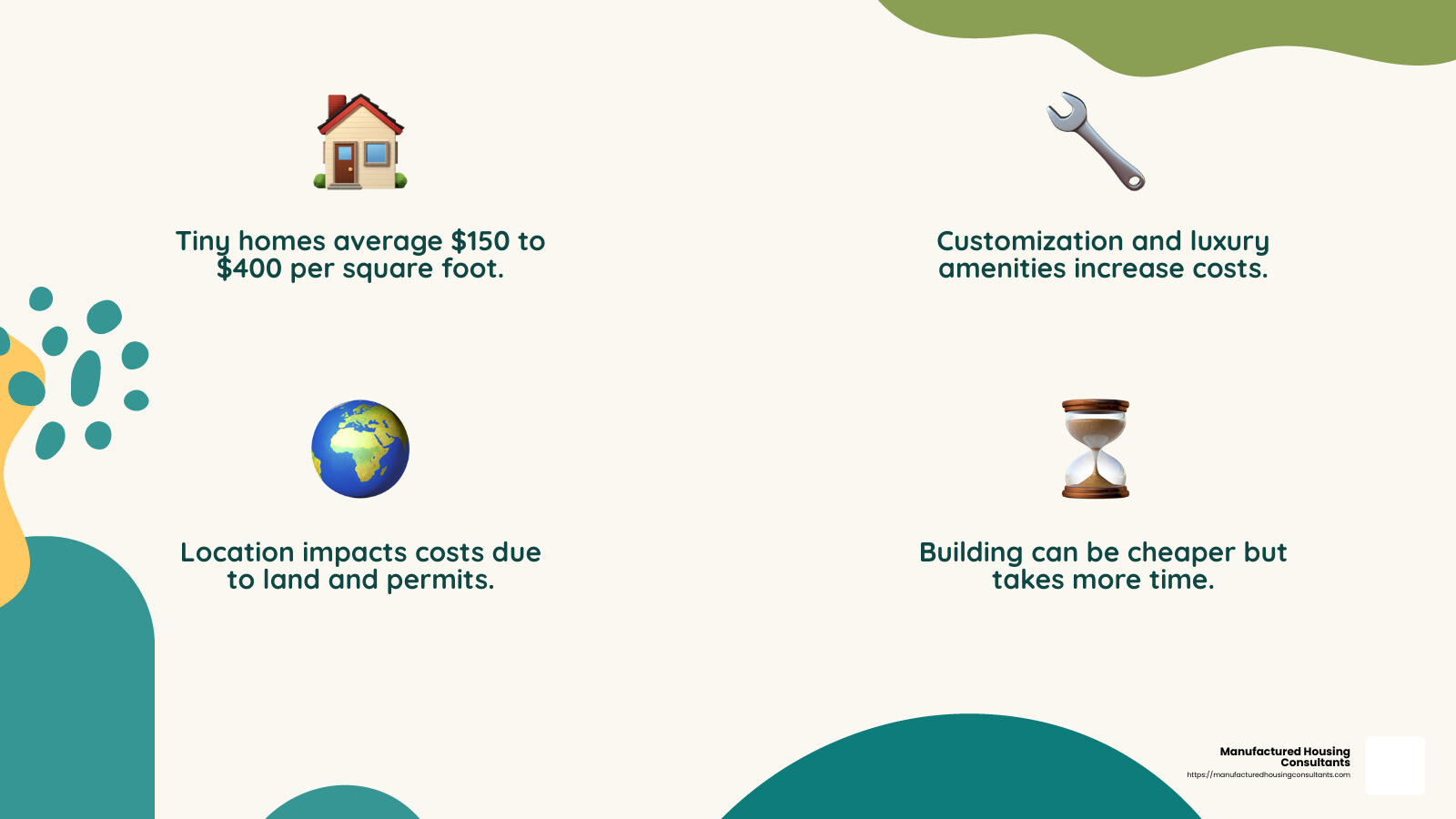 Tiny homes average \$150 to \$400 per square foot.

Customization and luxury amenities increase costs.

Location impacts costs due to land and permits.

Building can be cheaper but takes more time.

Manufactured Housing Consultants
https://manufacturedhousingconsultants.com